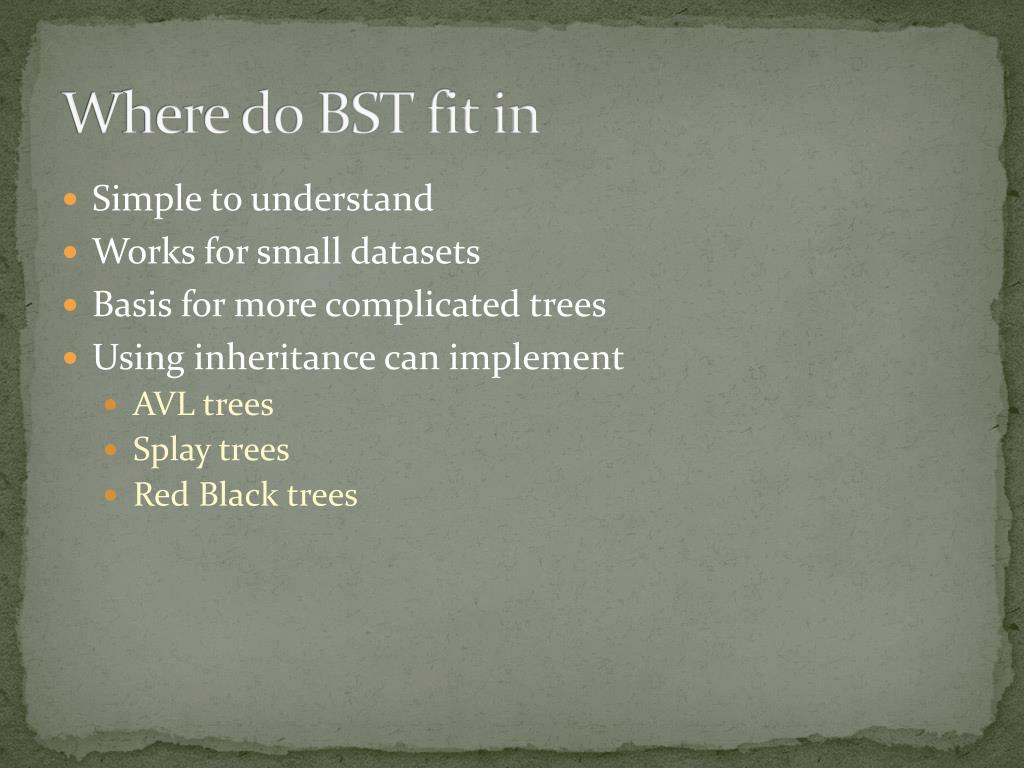 Where do BST fit in

- Simple to understand
- Works for small datasets
- Basis for more complicated trees
- Using inheritance can implement
  - AVL trees
  - Splay trees
  - Red Black trees